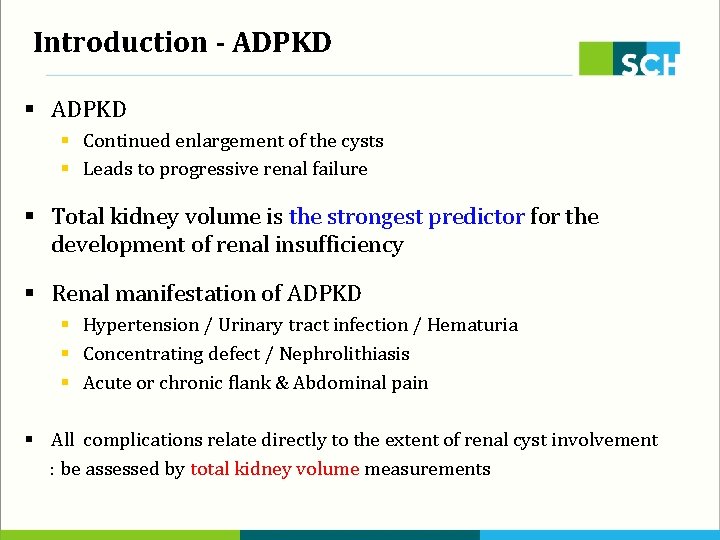 Introduction - ADPKD

SCH

▪ ADPKD
▪ Continued enlargement of the cysts
▪ Leads to progressive renal failure

▪ Total kidney volume is the strongest predictor for the development of renal insufficiency

▪ Renal manifestation of ADPKD
▪ Hypertension / Urinary tract infection / Hematuria
▪ Concentrating defect / Nephrolithiasis
▪ Acute or chronic flank & Abdominal pain

▪ All complications relate directly to the extent of renal cyst involvement
: be assessed by total kidney volume measurements